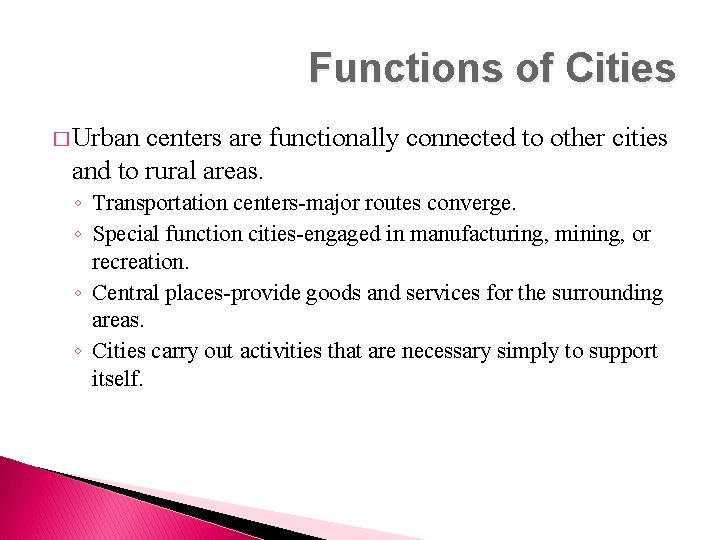 Functions of Cities

□ Urban centers are functionally connected to other cities and to rural areas.

◦ Transportation centers-major routes converge.
◦ Special function cities-engaged in manufacturing, mining, or recreation.
◦ Central places-provide goods and services for the surrounding areas.
◦ Cities carry out activities that are necessary simply to support itself.